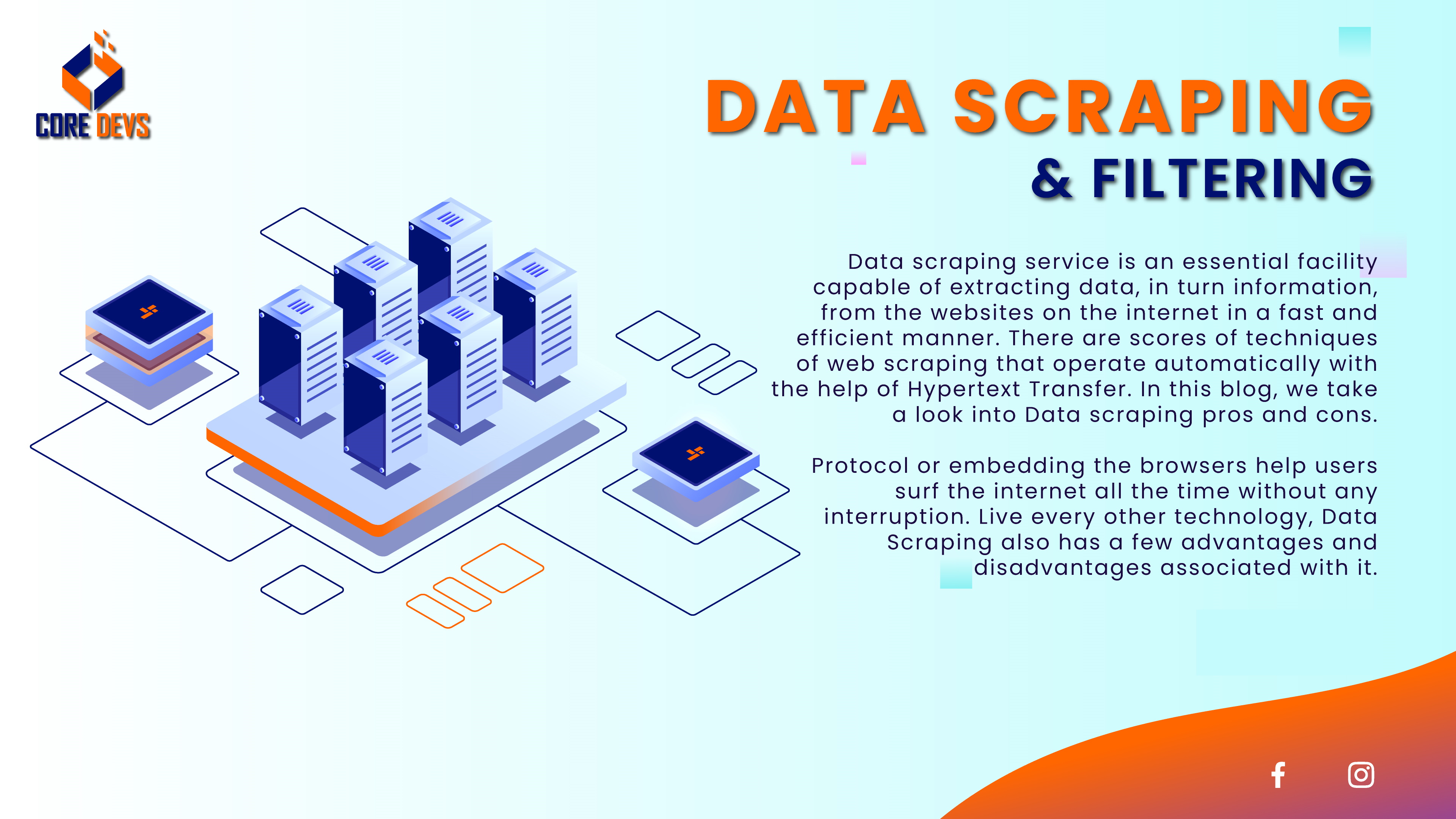 CORE DEVS

DATA SCRAPING
& FILTERING

Data scraping service is an essential facility capable of extracting data, in turn information, from the websites on the internet in a fast and efficient manner. There are scores of techniques of web scraping that operate automatically with the help of Hypertext Transfer. In this blog, we take a look into Data scraping pros and cons.

Protocol or embedding the browsers help users surf the internet all the time without any interruption. Live every other technology, Data Scraping also has a few advantages and disadvantages associated with it.